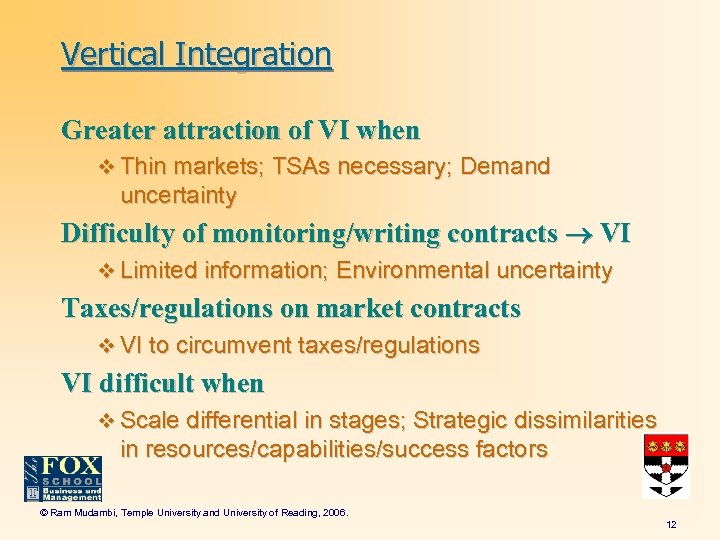 Vertical Integration

Greater attraction of VI when

❖ Thin markets; TSAs necessary; Demand uncertainty

Difficulty of monitoring/writing contracts $\rightarrow$ VI

❖ Limited information; Environmental uncertainty

Taxes/regulations on market contracts

❖ VI to circumvent taxes/regulations

VI difficult when

❖ Scale differential in stages; Strategic dissimilarities in resources/capabilities/success factors

The FOX SCHOOL Business and Management

© Ram Mudambi, Temple University and University of Reading, 2006.

12